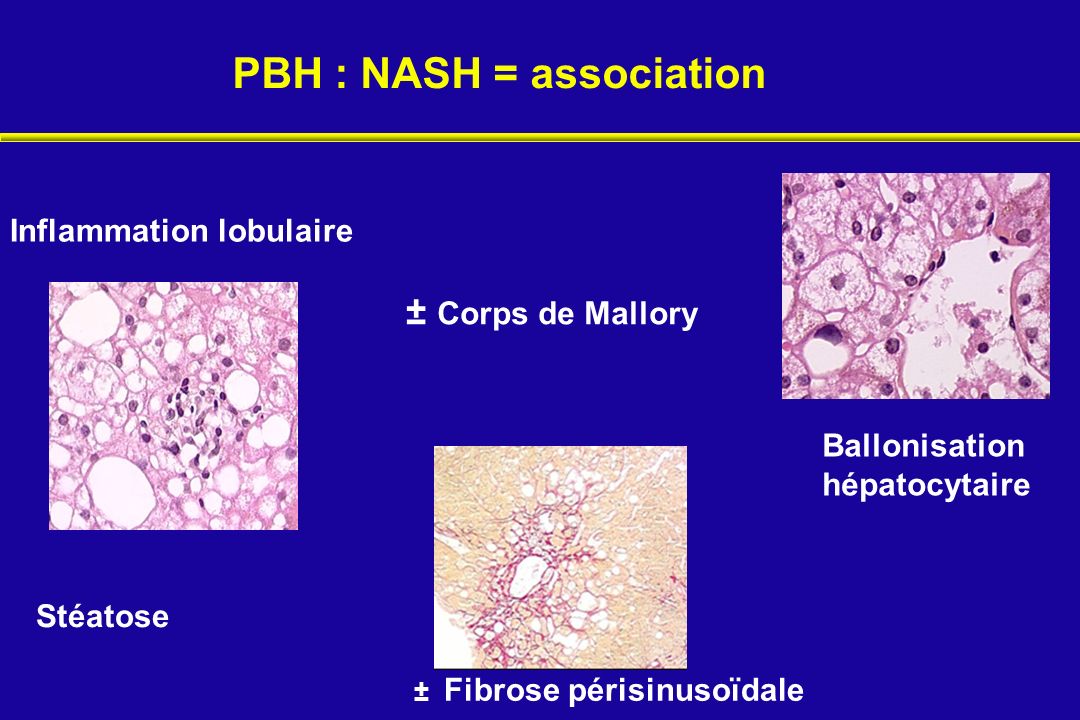 PBH : NASH = association

Inflammation lobulaire

± Corps de Mallory

Ballonisation hépatocytaire

Stéatose

± Fibrose périsinusoïdale